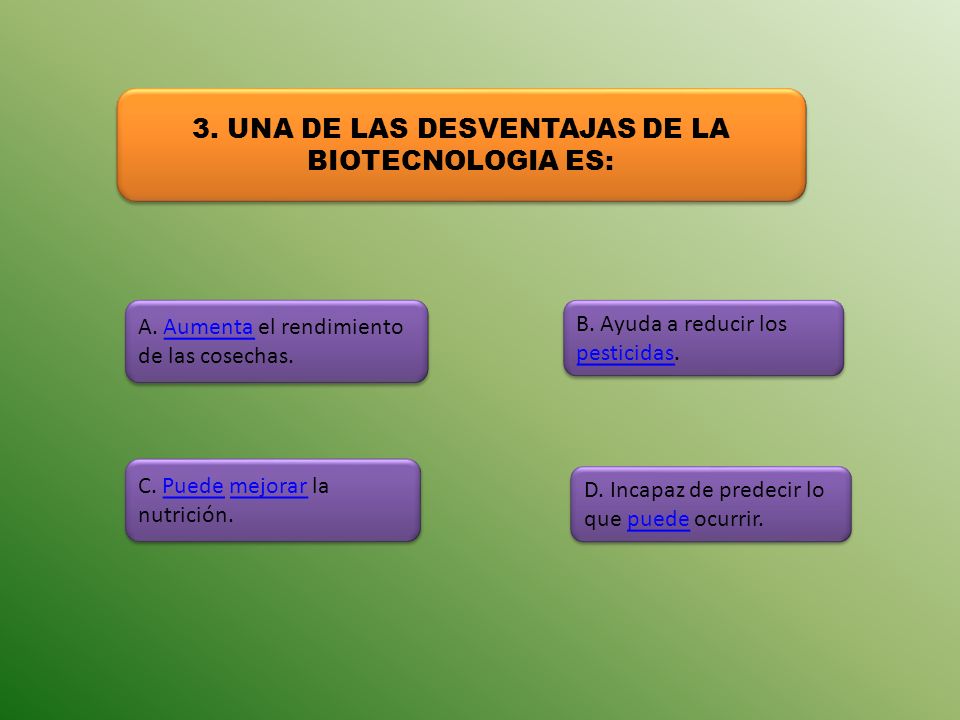 3. UNA DE LAS DESVENTAJAS DE LA BIOTECNOLOGIA ES:

A. Aumenta el rendimiento de las cosechas.

B. Ayuda a reducir los pesticidas.

C. Puede mejorar la nutrición.

D. Incapaz de predecir lo que puede ocurrir.